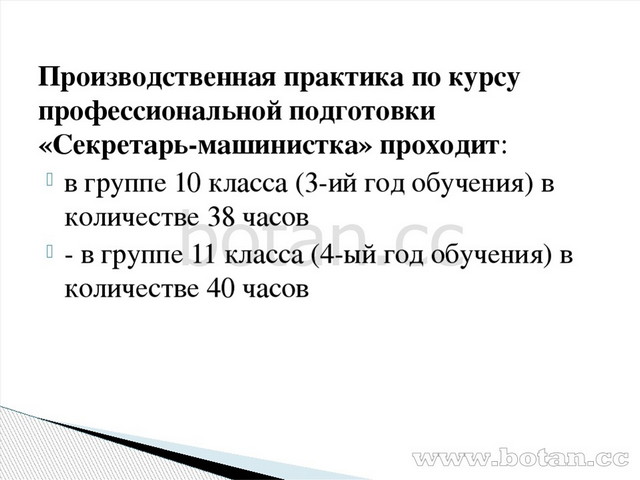 Производственная практика по курсу профессиональной подготовки «Секретарь-машинистка» проходит:

в группе 10 класса (3-ий год обучения) в количестве 38 часов

- в группе 11 класса (4-ый год обучения) в количестве 40 часов

botan.cc

www.botan.cc